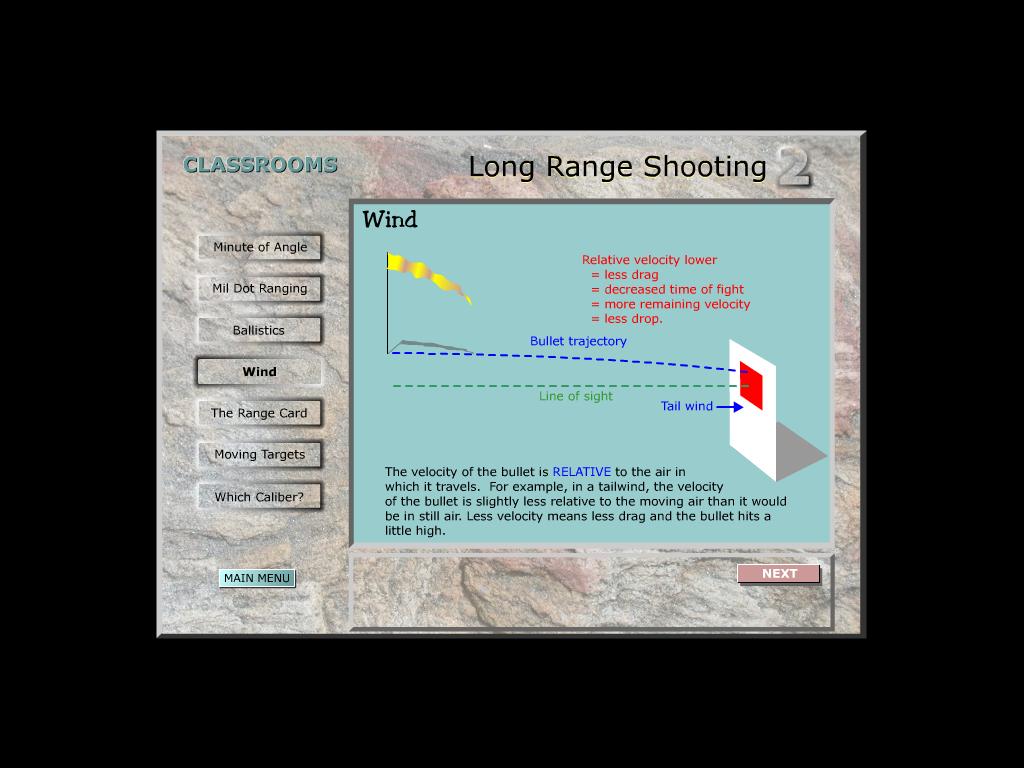 CLASSROOMS

Long Range Shooting 2

Minute of Angle

Mil Dot Ranging

Ballistics

Wind

The Range Card

Moving Targets

Which Caliber?

MAIN MENU

Wind

Relative velocity lower
= less drag
= decreased time of fight
= more remaining velocity
= less drop.

Bullet trajectory

Line of sight

Tail wind

The velocity of the bullet is RELATIVE to the air in which it travels. For example, in a tailwind, the velocity of the bullet is slightly less relative to the moving air than it would be in still air. Less velocity means less drag and the bullet hits a little high.

NEXT